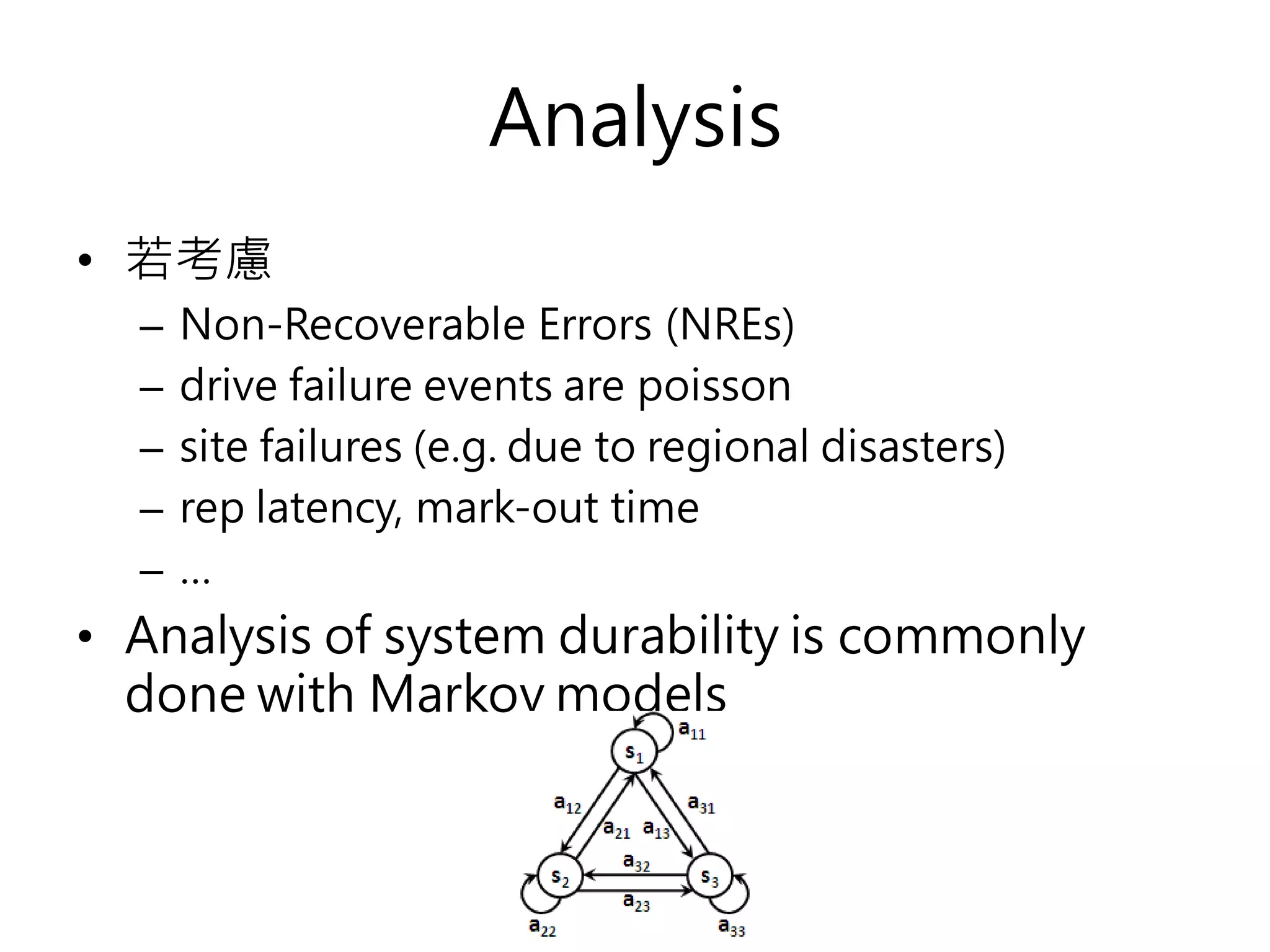 Analysis

• 若考慮
– Non-Recoverable Errors (NREs)
– drive failure events are poisson
– site failures (e.g. due to regional disasters)
– rep latency, mark-out time
– …
• Analysis of system durability is commonly done with Markov models

$a_{11}$
$s_1$
$a_{12}$
$a_{31}$
$a_{21}$
$a_{13}$
$a_{32}$
$s_2$
$s_3$
$a_{23}$
$a_{22}$
$a_{33}$